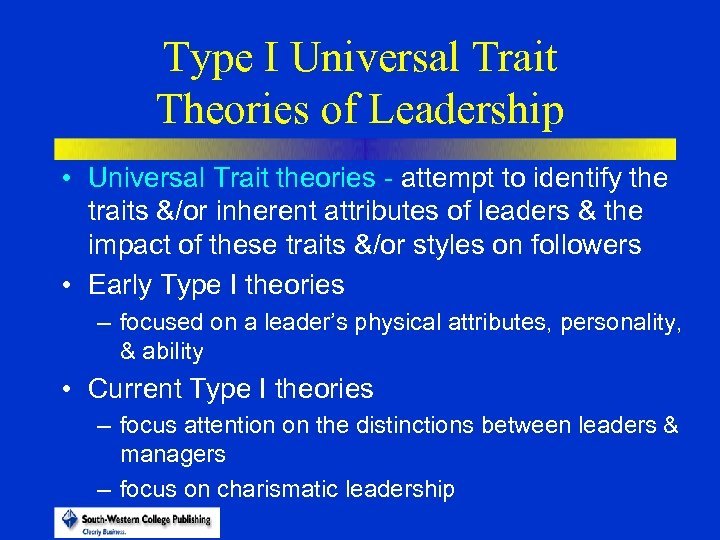 Type I Universal Trait Theories of Leadership

• Universal Trait theories - attempt to identify the traits &/or inherent attributes of leaders & the impact of these traits &/or styles on followers

• Early Type I theories
– focused on a leader's physical attributes, personality, & ability

• Current Type I theories
– focus attention on the distinctions between leaders & managers
– focus on charismatic leadership

South-Western College Publishing
Clearly Business.